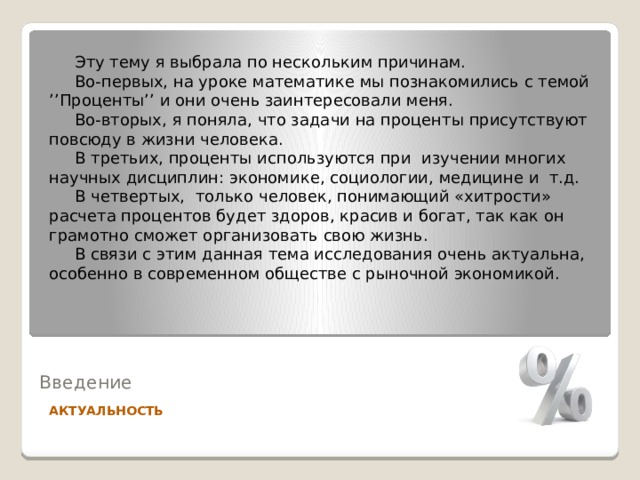 Эту тему я выбрала по нескольким причинам.

Во-первых, на уроке математике мы познакомились с темой ’’Проценты’’ и они очень заинтересовали меня.

Во-вторых, я поняла, что задачи на проценты присутствуют повсюду в жизни человека.

В третьих, проценты используются при изучении многих научных дисциплин: экономике, социологии, медицине и т.д.

В четвертых, только человек, понимающий «хитрости» расчета процентов будет здоров, красив и богат, так как он грамотно сможет организовать свою жизнь.

В связи с этим данная тема исследования очень актуальна, особенно в современном обществе с рыночной экономикой.

Введение

АКТУАЛЬНОСТЬ

%